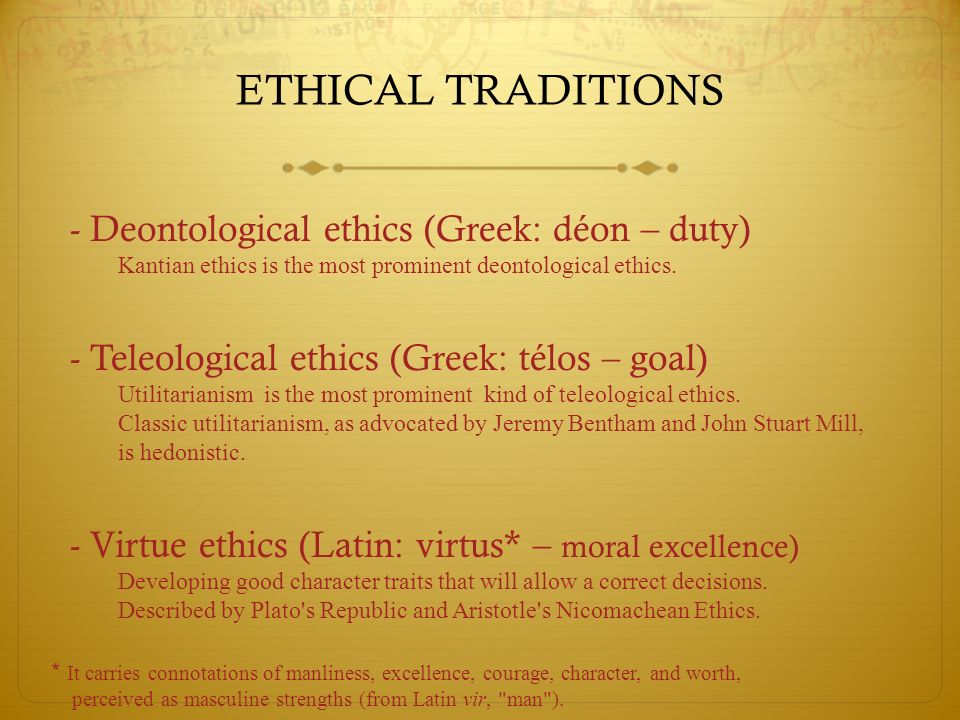 ETHICAL TRADITIONS

- Deontological ethics (Greek: déon – duty)
Kantian ethics is the most prominent deontological ethics.

- Teleological ethics (Greek: télos – goal)
Utilitarianism is the most prominent kind of teleological ethics.
Classic utilitarianism, as advocated by Jeremy Bentham and John Stuart Mill, is hedonistic.

- Virtue ethics (Latin: virtus* – moral excellence)
Developing good character traits that will allow a correct decisions.
Described by Plato's Republic and Aristotle's Nicomachean Ethics.

* It carries connotations of manliness, excellence, courage, character, and worth, perceived as masculine strengths (from Latin vir, "man").